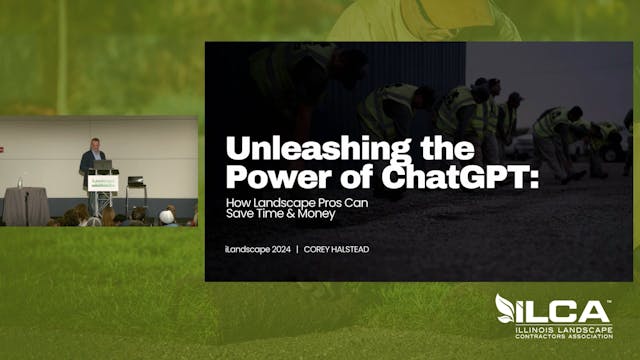 Unleashing the Power of ChatGPT:

How Landscape Pros Can Save Time & Money

iLandscape 2024 | COREY HALSTEAD

ILCA™
ILLINOIS LANDSCAPE CONTRACTORS ASSOCIATION